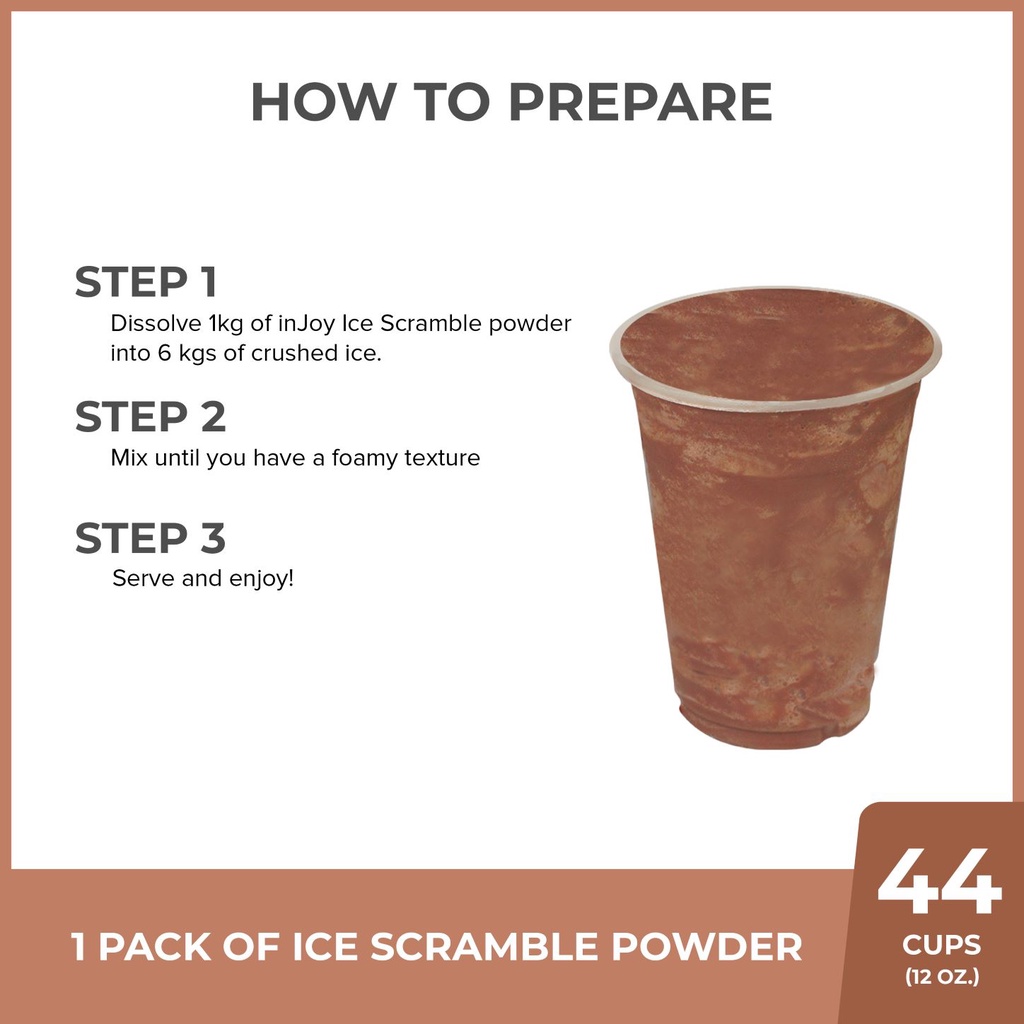 HOW TO PREPARE

STEP 1
Dissolve 1kg of inJoy Ice Scramble powder into 6 kgs of crushed ice.

STEP 2
Mix until you have a foamy texture

STEP 3
Serve and enjoy!

1 PACK OF ICE SCRAMBLE POWDER

44
CUPS
(12 OZ.)